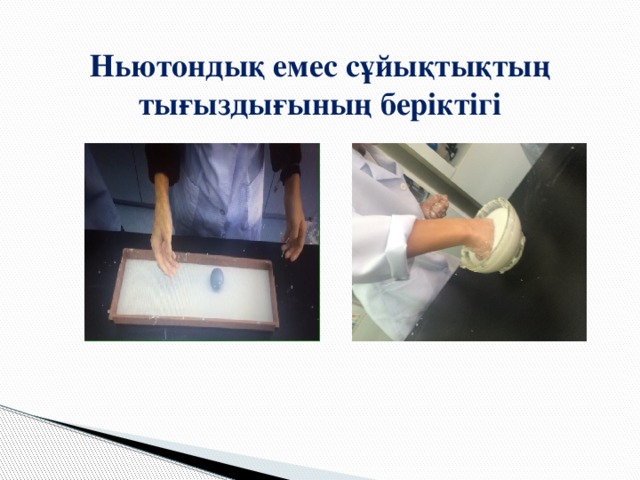 Ньютондық емес сұйықтықтың тығыздығының беріктігі